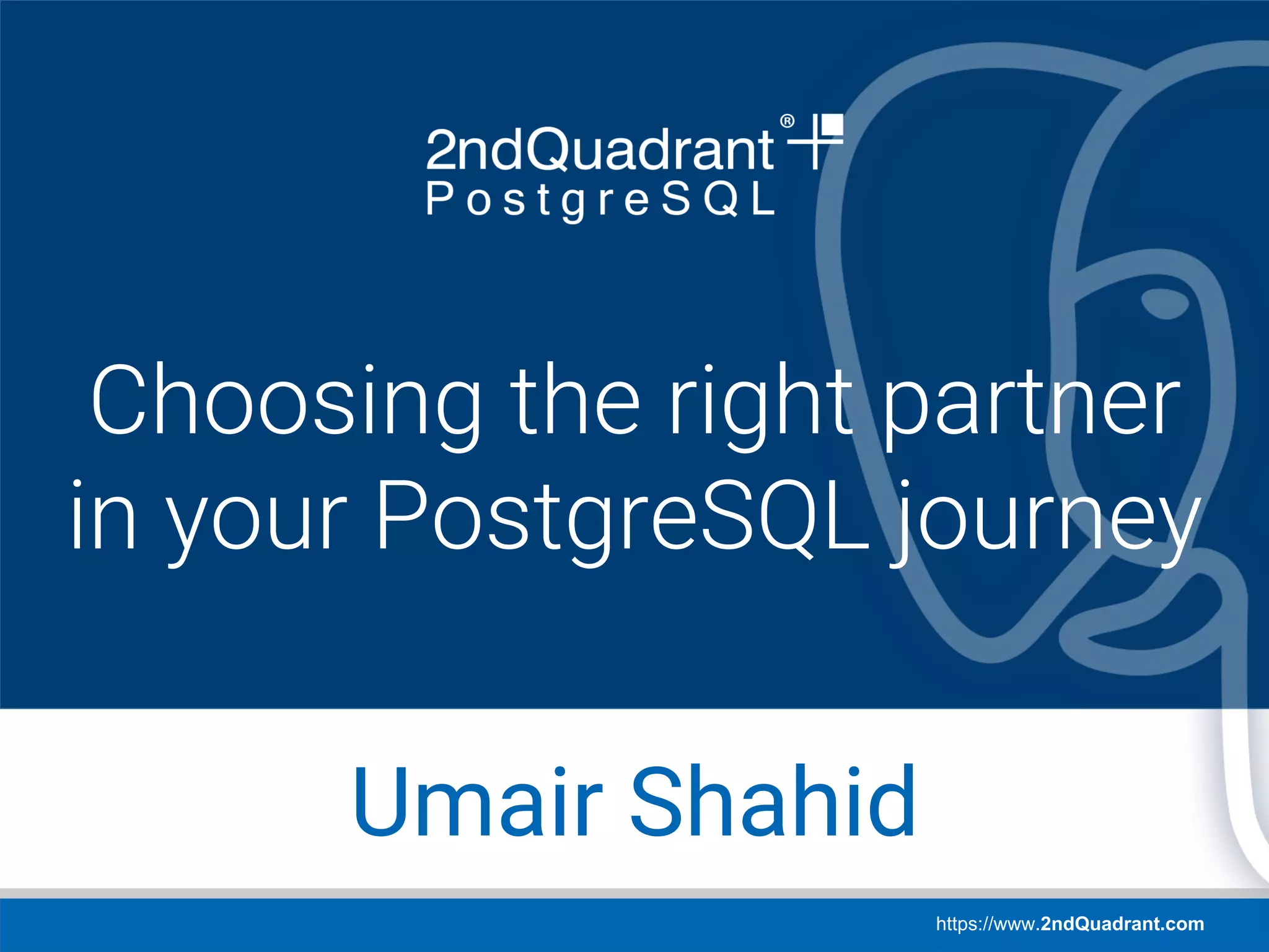 2ndQuadrant®
PostgreSQL

Choosing the right partner in your PostgreSQL journey

Umair Shahid

https://www.2ndQuadrant.com